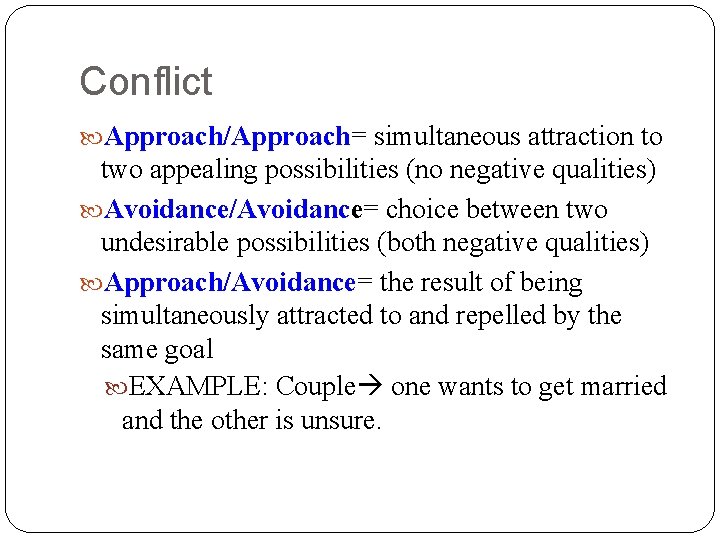 Conflict

Approach/Approach= simultaneous attraction to two appealing possibilities (no negative qualities)

Avoidance/Avoidance= choice between two undesirable possibilities (both negative qualities)

Approach/Avoidance= the result of being simultaneously attracted to and repelled by the same goal

EXAMPLE: Couple→ one wants to get married and the other is unsure.